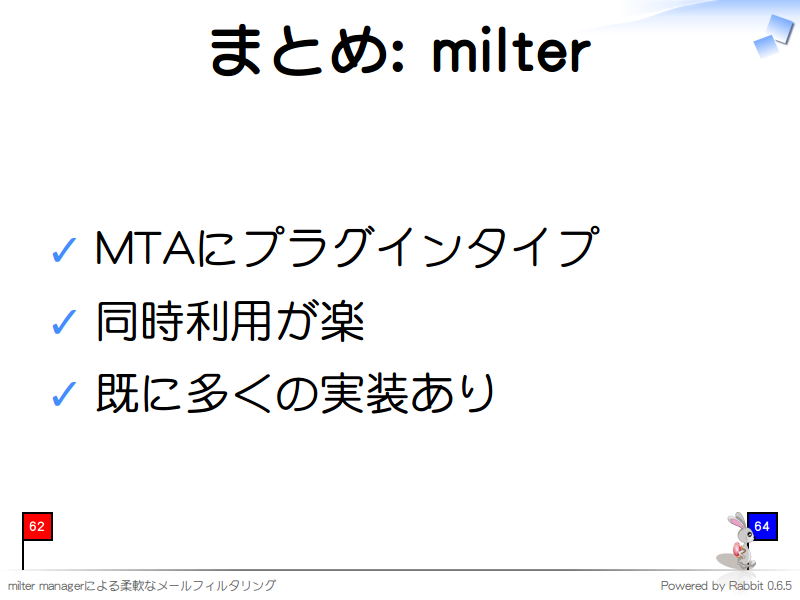 まとめ: milter

✓ MTAにプラグインタイプ
✓ 同時利用が楽
✓ 既に多くの実装あり

62

64

milter managerによる柔軟なメールフィルタリング

Powered by Rabbit 0.6.5